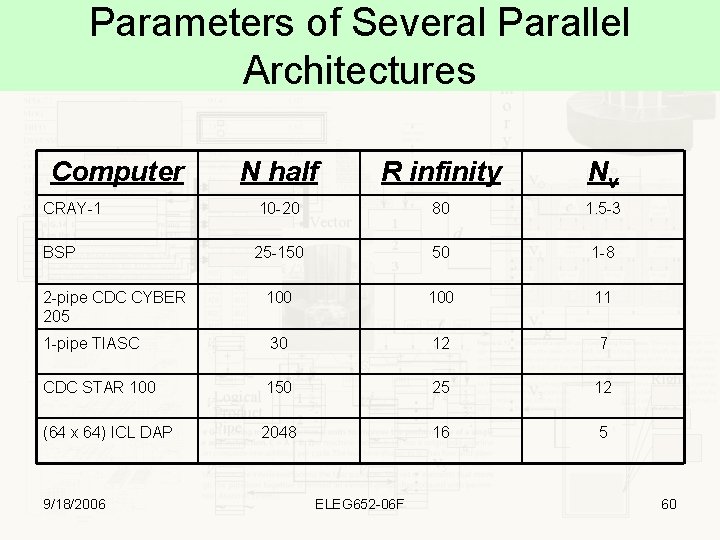 Parameters of Several Parallel Architectures

| Computer | N half | R infinity | $N_v$ |
|---|---|---|---|
| CRAY-1 | 10-20 | 80 | 1.5-3 |
| BSP | 25-150 | 50 | 1-8 |
| 2-pipe CDC CYBER 205 | 100 | 100 | 11 |
| 1-pipe TIASC | 30 | 12 | 7 |
| CDC STAR 100 | 150 | 25 | 12 |
| (64 x 64) ICL DAP | 2048 | 16 | 5 |

9/18/2006 ELEG652-06F 60